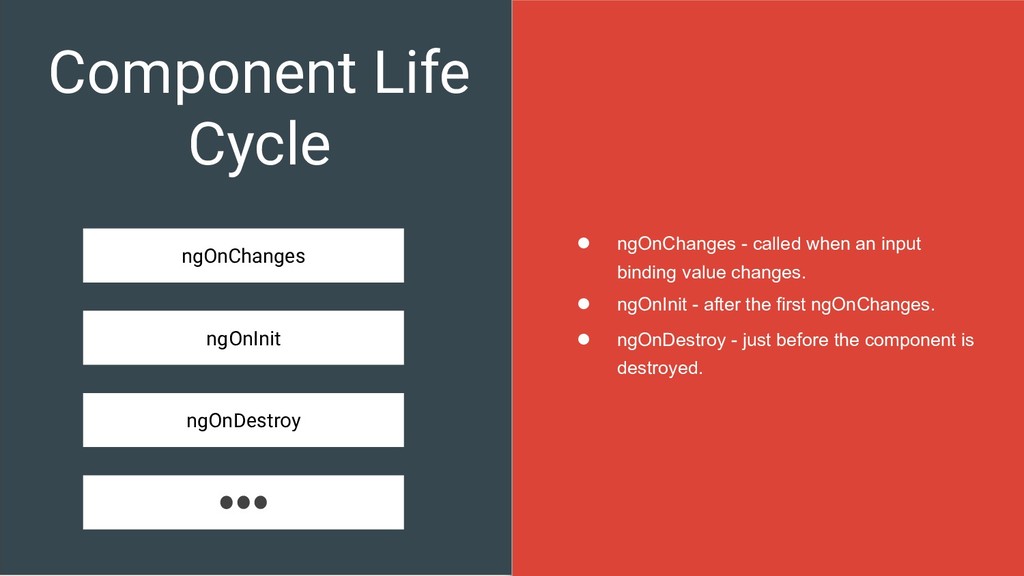 Component Life Cycle

ngOnChanges

ngOnInit

ngOnDestroy

●●●

● ngOnChanges - called when an input binding value changes.
● ngOnInit - after the first ngOnChanges.
● ngOnDestroy - just before the component is destroyed.